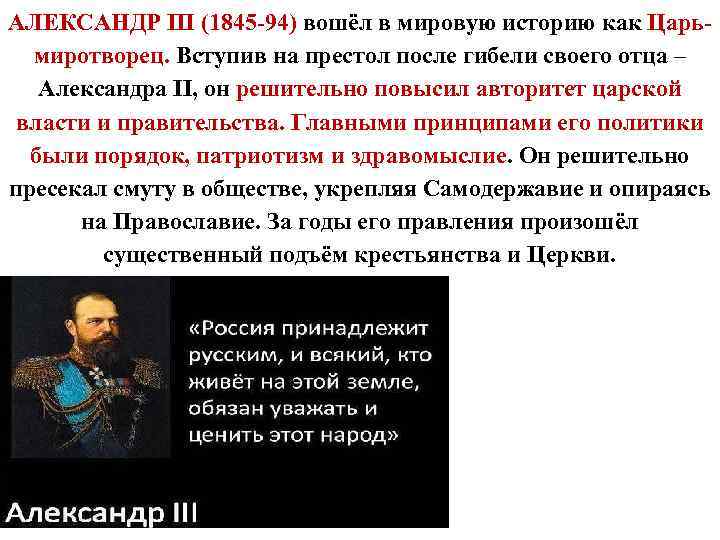 АЛЕКСАНДР III (1845-94) вошёл в мировую историю как Царь-миротворец. Вступив на престол после гибели своего отца – Александра II, он решительно повысил авторитет царской власти и правительства. Главными принципами его политики были порядок, патриотизм и здравомыслие. Он решительно пресекал смуту в обществе, укрепляя Самодержавие и опираясь на Православие. За годы его правления произошёл существенный подъём крестьянства и Церкви.

«Россия принадлежит русским, и всякий, кто живёт на этой земле, обязан уважать и ценить этот народ»

Александр III